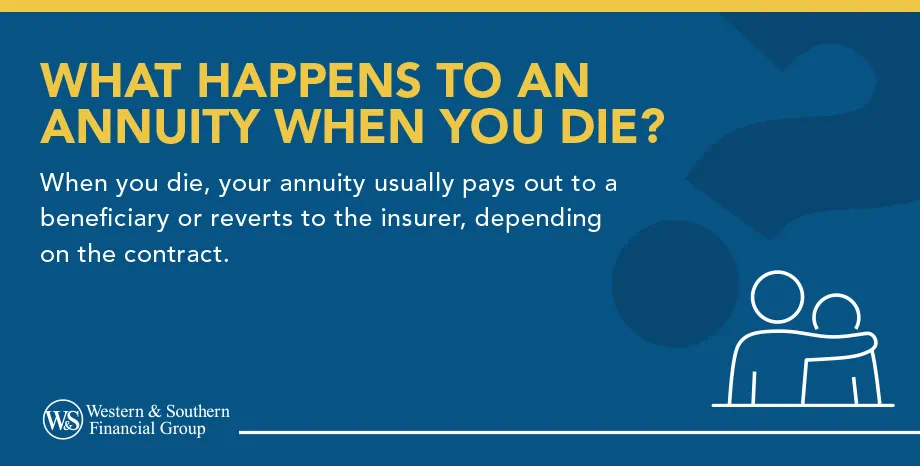 WHAT HAPPENS TO AN ANNUITY WHEN YOU DIE?

When you die, your annuity usually pays out to a beneficiary or reverts to the insurer, depending on the contract.

W&S Western & Southern Financial Group